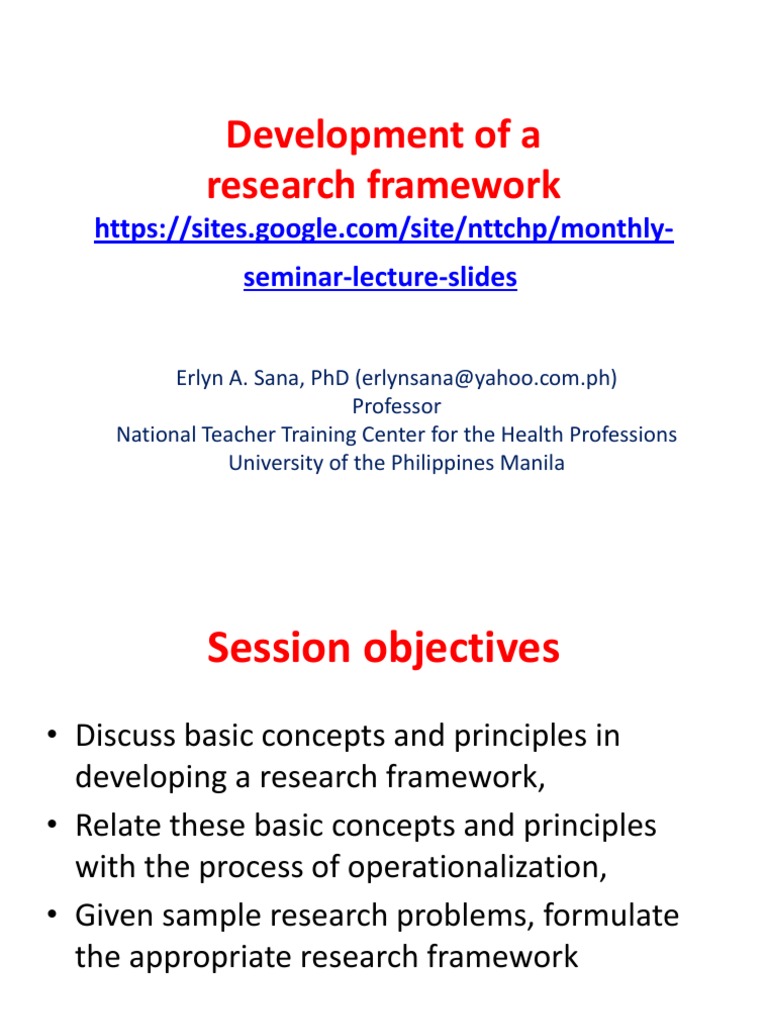 Development of a research framework

https://sites.google.com/site/nttchp/monthly-seminar-lecture-slides

Erlyn A. Sana, PhD (erlynsana@yahoo.com.ph)
Professor
National Teacher Training Center for the Health Professions
University of the Philippines Manila

Session objectives

• Discuss basic concepts and principles in developing a research framework,
• Relate these basic concepts and principles with the process of operationalization,
• Given sample research problems, formulate the appropriate research framework